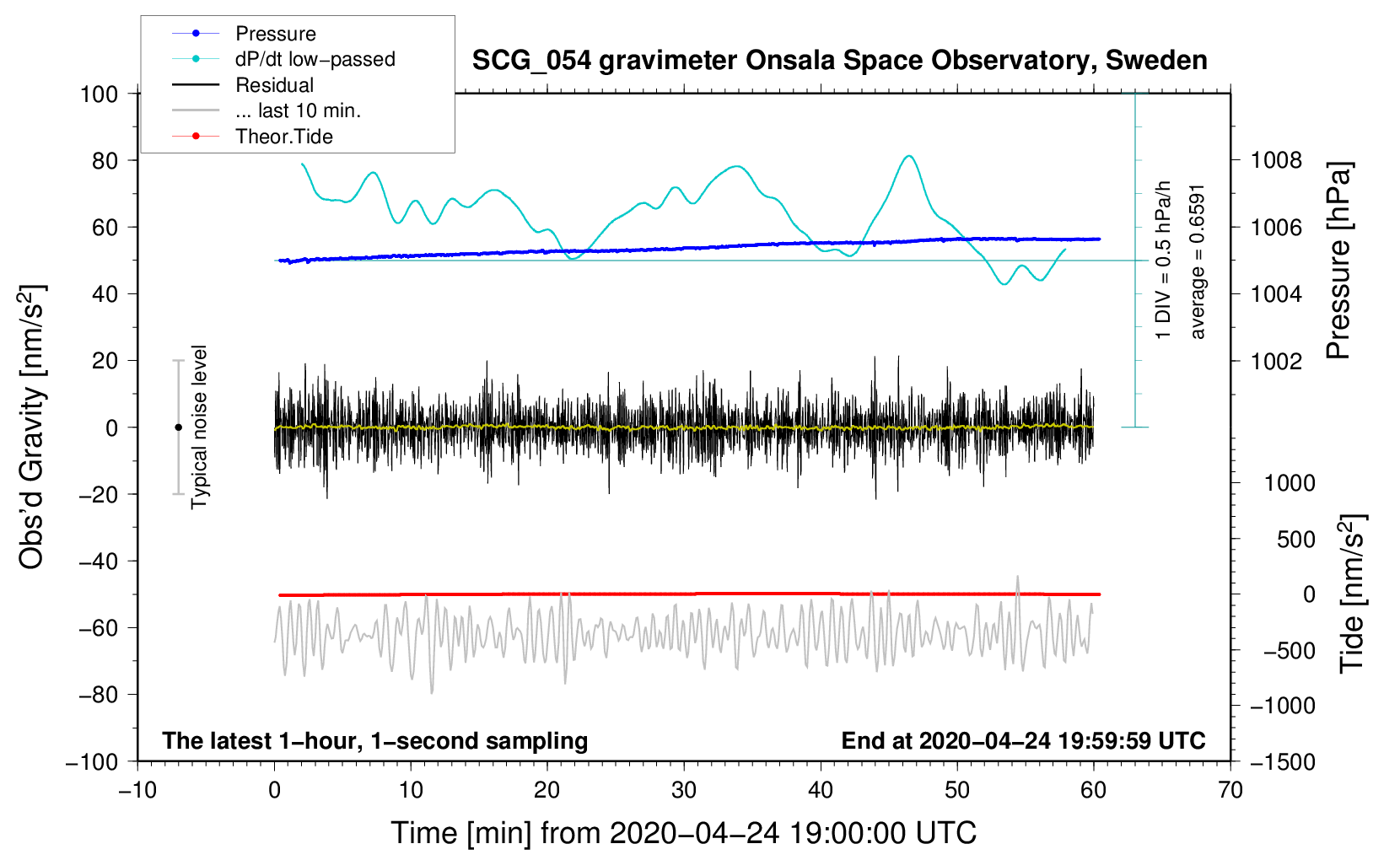 Pressure
dP/dt low−passed
Residual
... last 10 min.
Theor.Tide

SCG_054 gravimeter Onsala Space Observatory, Sweden

100
80
60
40
20
0
−20
−40
−60
−80
−100

Obs'd Gravity [nm/s$^2$]

Typical noise level

1 DIV = 0.5 hPa/h
average = 0.6591

1008
1006
1004
1002

Pressure [hPa]

1000
500
0
−500
−1000
−1500

Tide [nm/s$^2$]

The latest 1−hour, 1−second sampling

End at 2020−04−24 19:59:59 UTC

−10
0
10
20
30
40
50
60
70

Time [min] from 2020−04−24 19:00:00 UTC